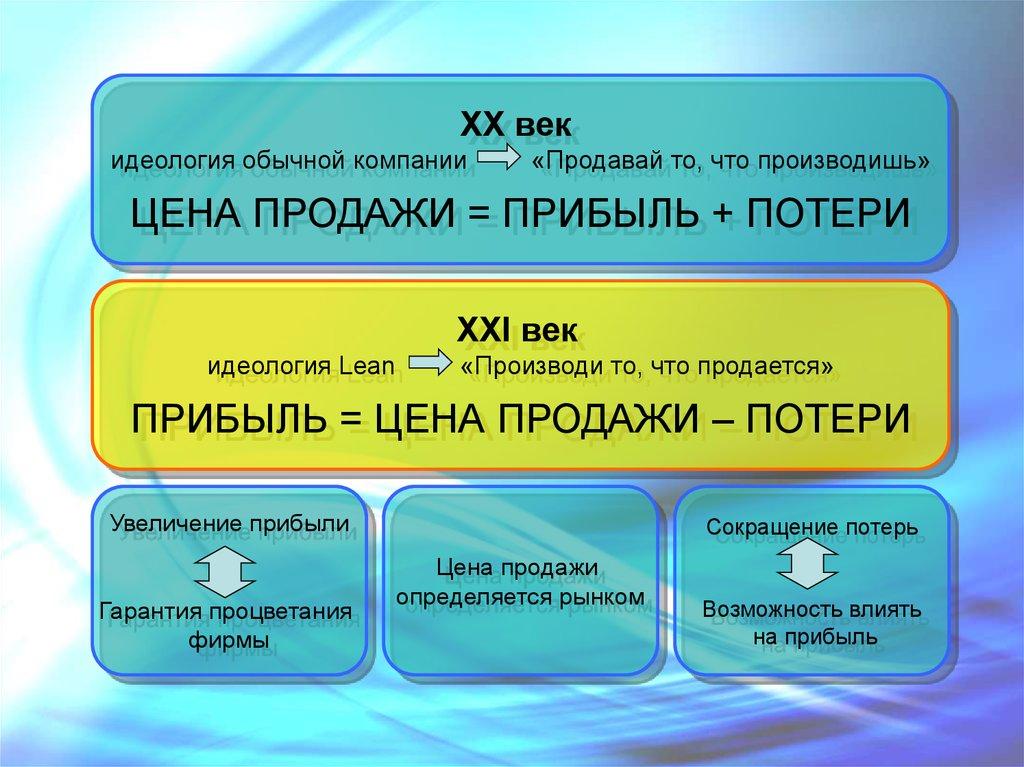 XX век
идеология обычной компании «Продавай то, что производишь»

ЦЕНА ПРОДАЖИ = ПРИБЫЛЬ + ПОТЕРИ

XXI век
идеология Lean «Производи то, что продается»

ПРИБЫЛЬ = ЦЕНА ПРОДАЖИ – ПОТЕРИ

Увеличение прибыли

Гарантия процветания фирмы

Цена продажи определяется рынком

Сокращение потерь

Возможность влиять на прибыль